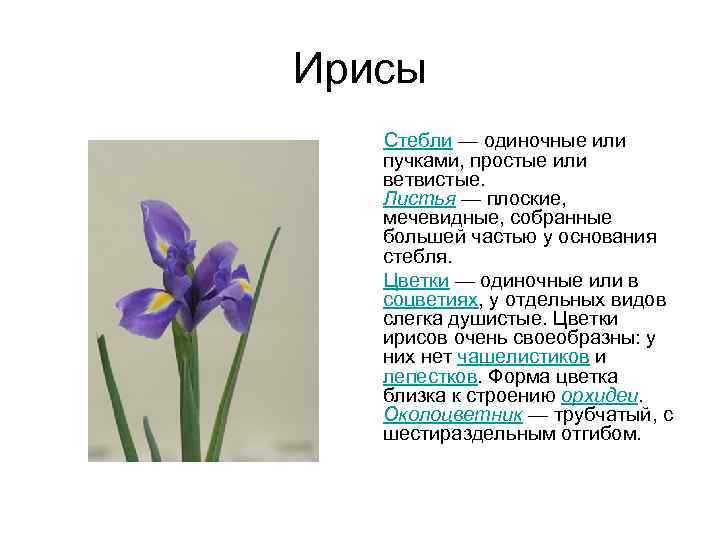 Ирисы

Стебли — одиночные или пучками, простые или ветвистые. Листья — плоские, мечевидные, собранные большей частью у основания стебля.

Цветки — одиночные или в соцветиях, у отдельных видов слегка душистые. Цветки ирисов очень своеобразны: у них нет чашелистиков и лепестков. Форма цветка близка к строению орхидеи. Околоцветник — трубчатый, с шестираздельным отгибом.